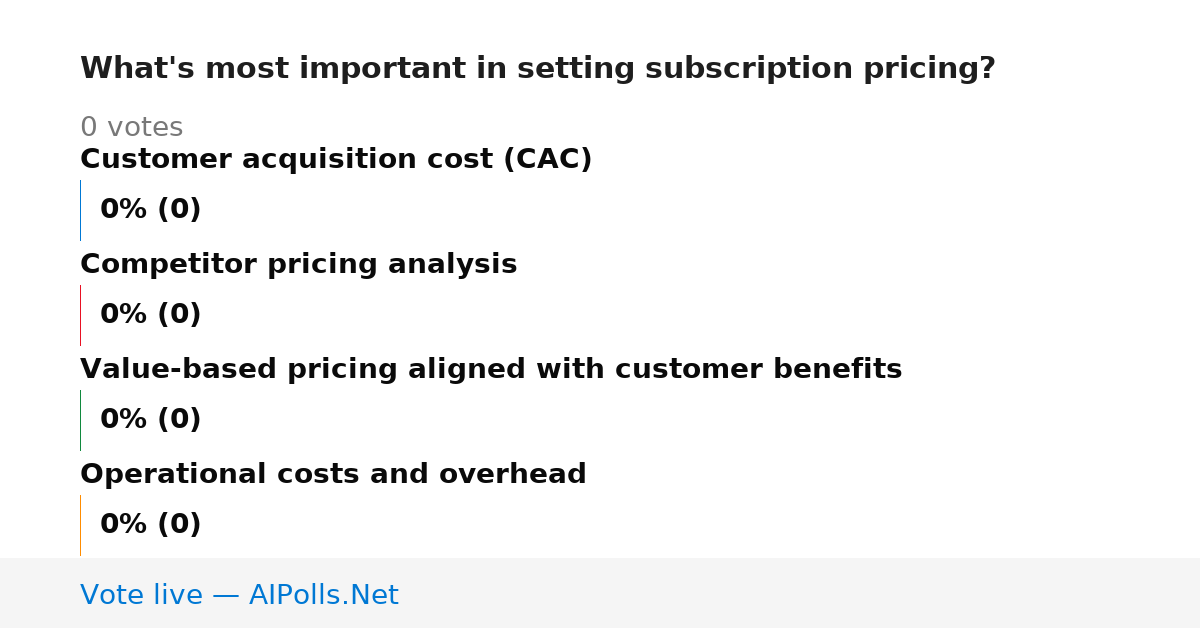 What's most important in setting subscription pricing?

0 votes

Customer acquisition cost (CAC)

0% (0)

Competitor pricing analysis

0% (0)

Value-based pricing aligned with customer benefits

0% (0)

Operational costs and overhead

0% (0)

Vote live — AIPolls.Net